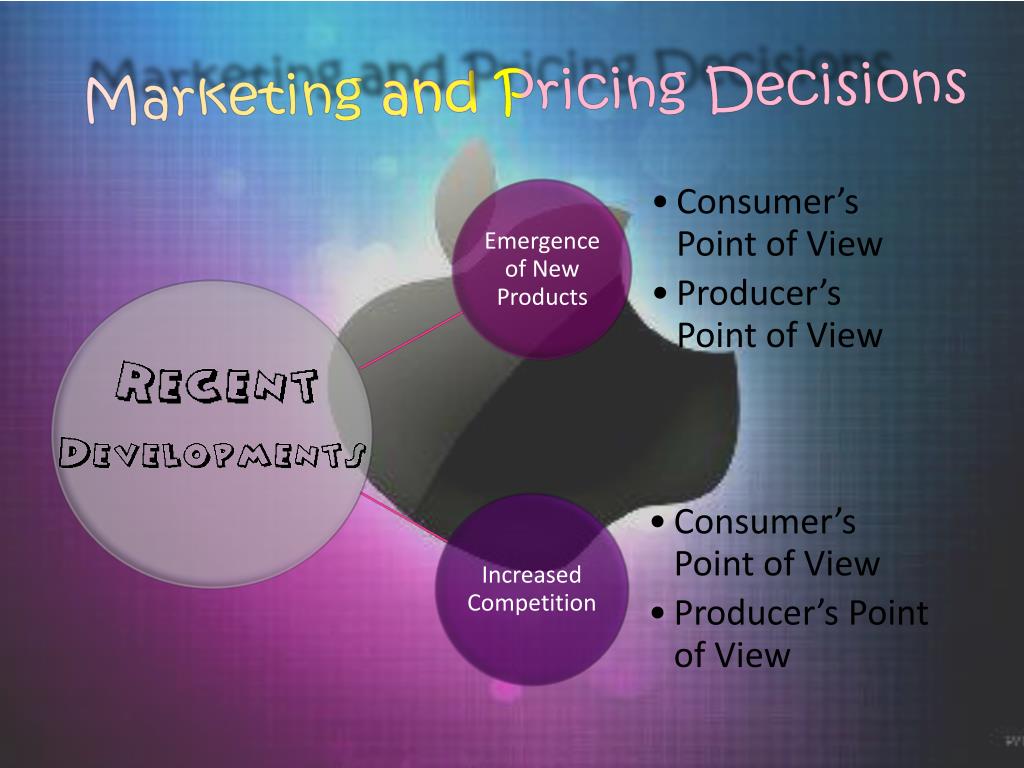 Marketing and Pricing Decisions

Recent Developments

Emergence of New Products

• Consumer's Point of View
• Producer's Point of View

Increased Competition

• Consumer's Point of View
• Producer's Point of View